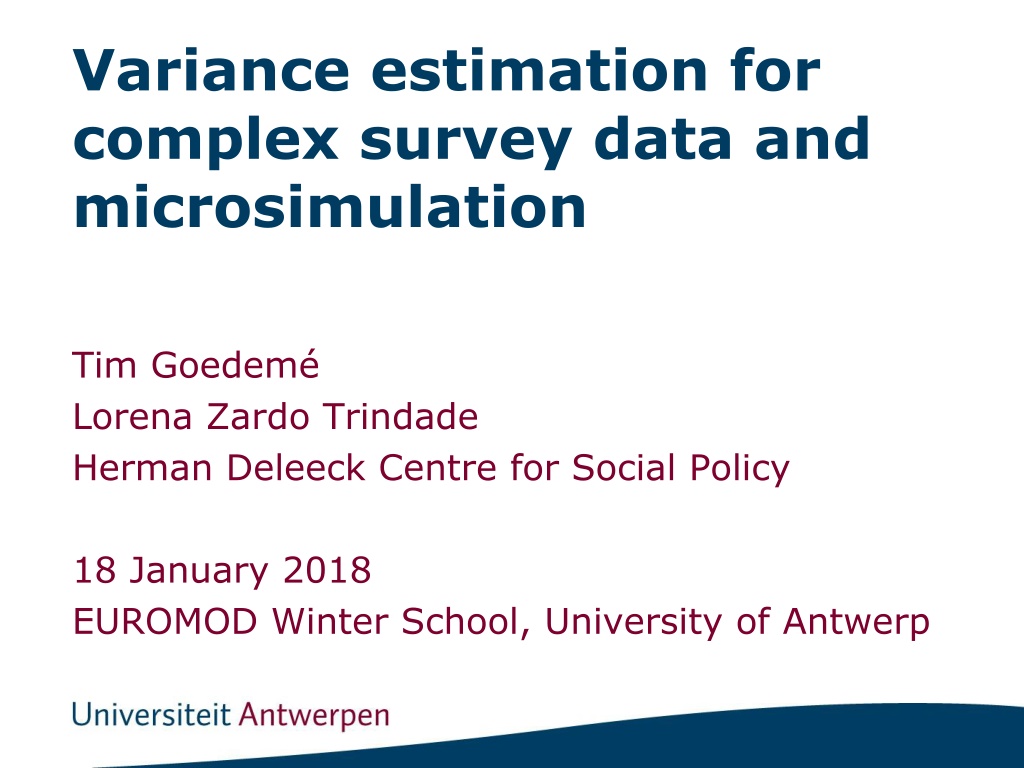 Variance estimation for complex survey data and microsimulation

Tim Goedemé
Lorena Zardo Trindade
Herman Deleeck Centre for Social Policy

18 January 2018
EUROMOD Winter School, University of Antwerp

Universiteit Antwerpen